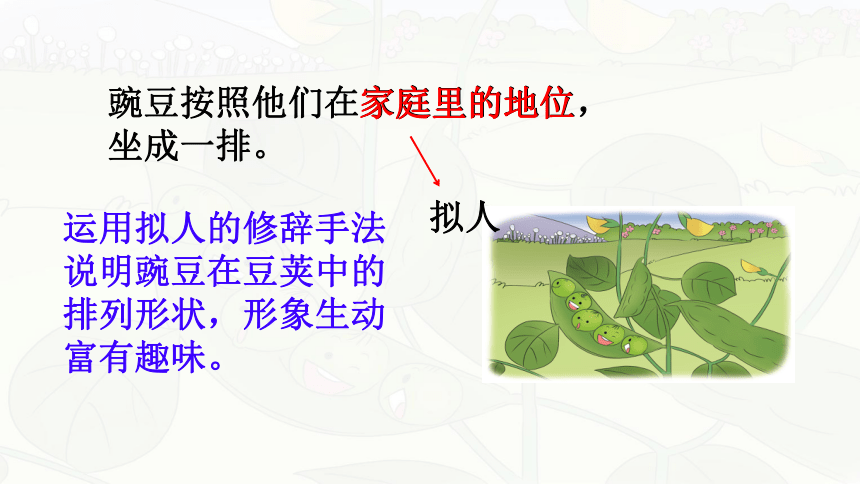 豌豆按照他们在家庭里的地位，坐成一排。

拟人

运用拟人的修辞手法说明豌豆在豆荚中的排列形状，形象生动富有趣味。